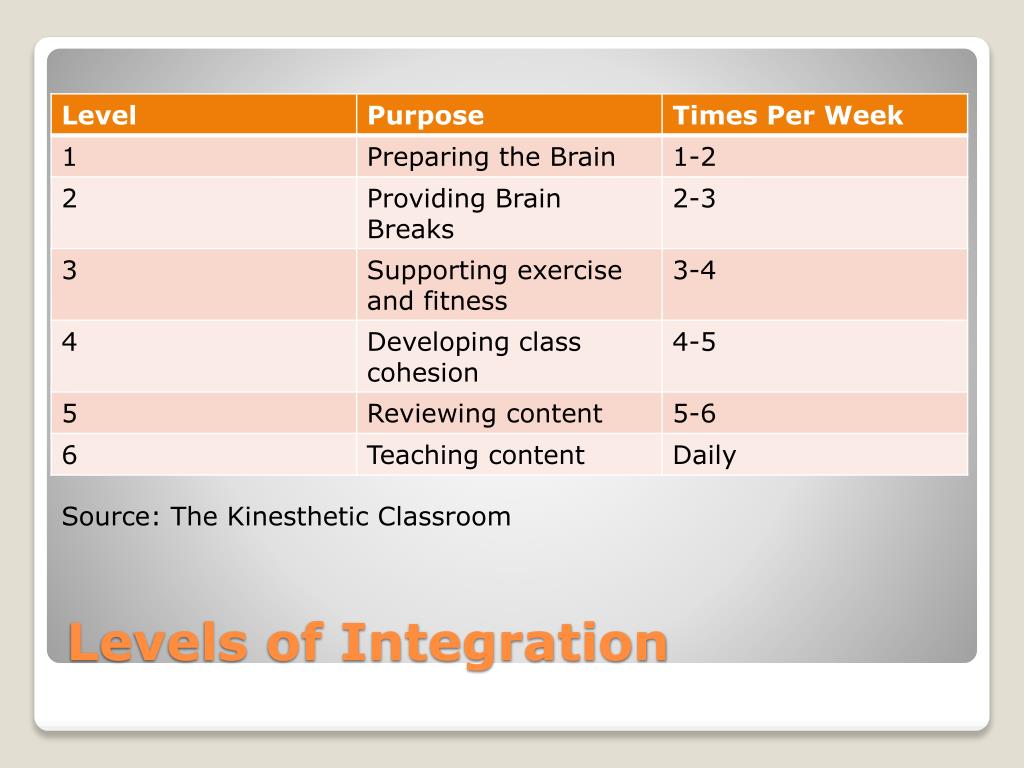 | Level | Purpose | Times Per Week |
|---|---|---|
| 1 | Preparing the Brain | 1-2 |
| 2 | Providing Brain Breaks | 2-3 |
| 3 | Supporting exercise and fitness | 3-4 |
| 4 | Developing class cohesion | 4-5 |
| 5 | Reviewing content | 5-6 |
| 6 | Teaching content | Daily |

Source: The Kinesthetic Classroom

Levels of Integration